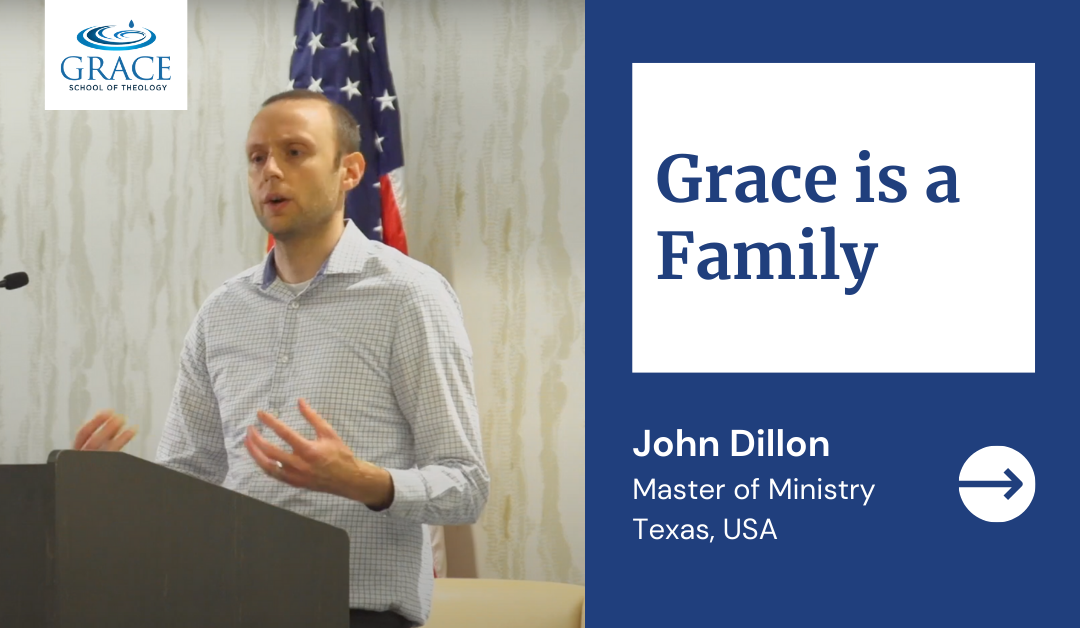 GRACE
SCHOOL OF THEOLOGY

Grace is a Family

John Dillon
Master of Ministry
Texas, USA